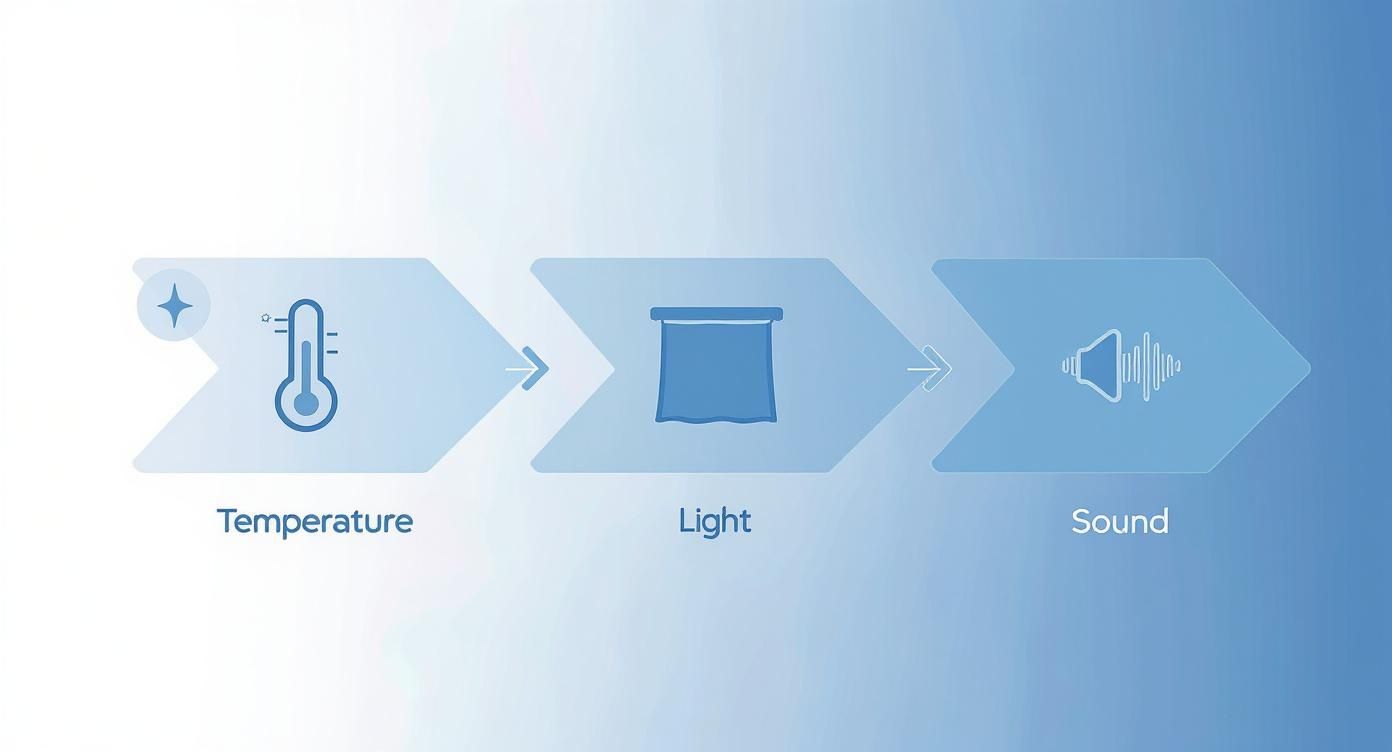 Temperature

Light

Sound